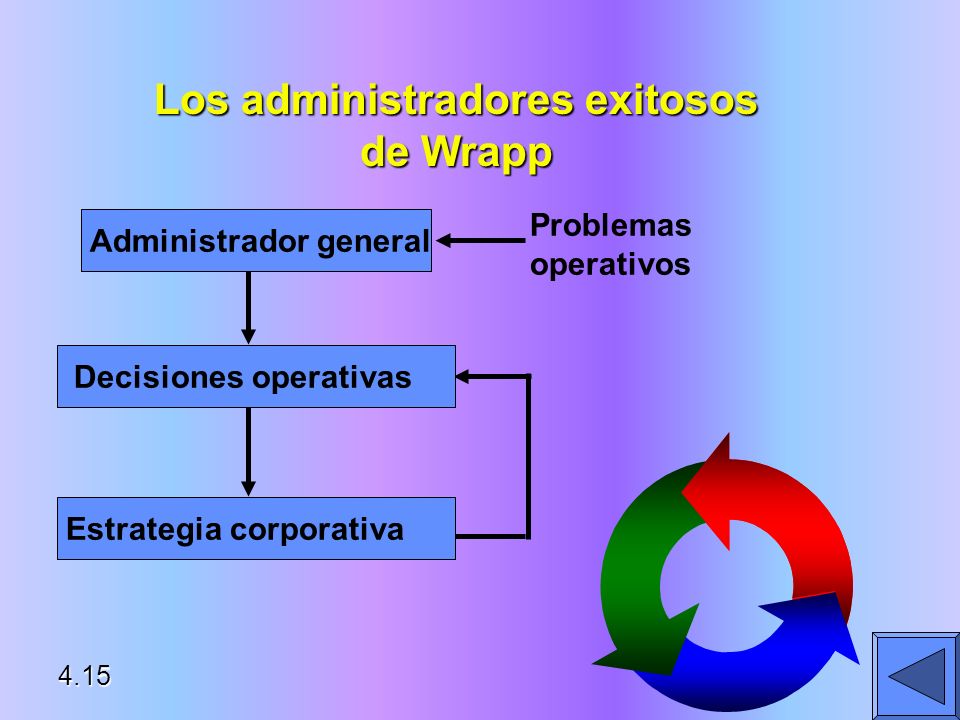 Los administradores exitosos de Wrapp

Administrador general

Problemas operativos

Decisiones operativas

Estrategia corporativa

4.15